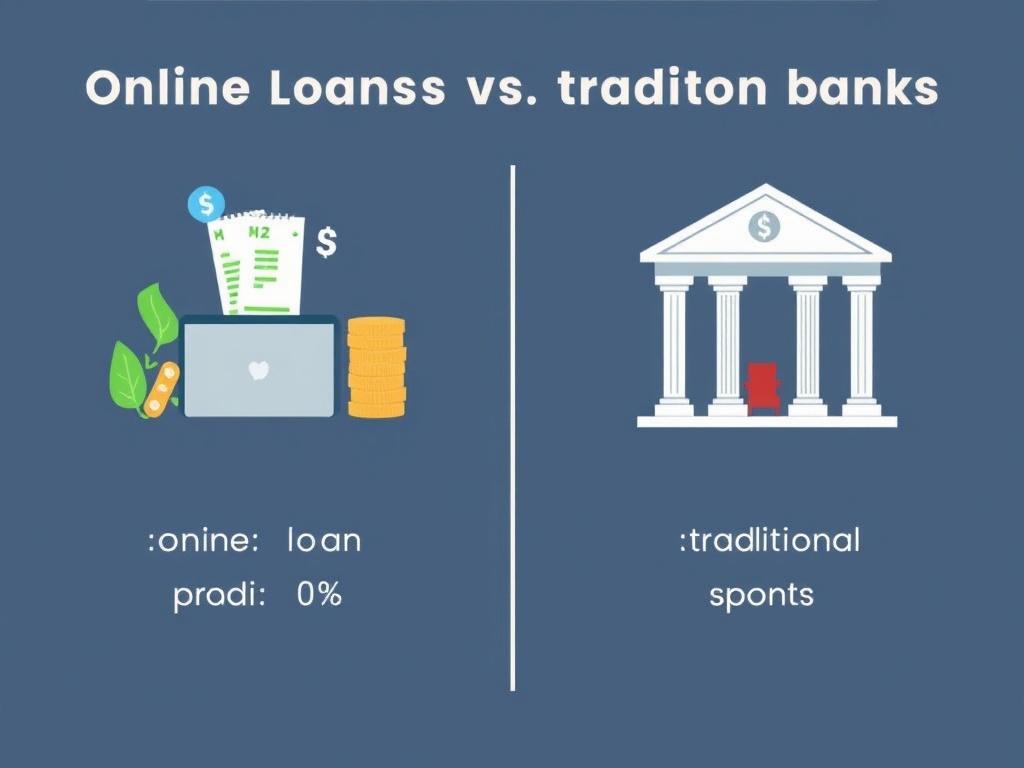 Online Loanss vs. traditon banks

$

M M2

$

$

:onine: loan

pradi: 0%

:tradlitional

sponts